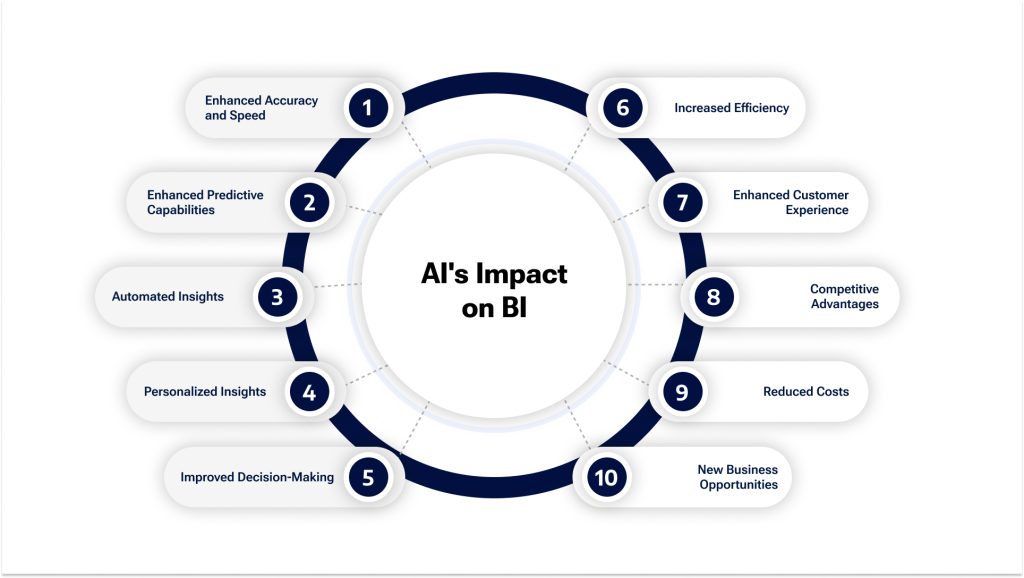 AI's Impact on BI

Enhanced Accuracy and Speed 1

Enhanced Predictive Capabilities 2

Automated Insights 3

Personalized Insights 4

Improved Decision-Making 5

6 Increased Efficiency

7 Enhanced Customer Experience

8 Competitive Advantages

9 Reduced Costs

10 New Business Opportunities